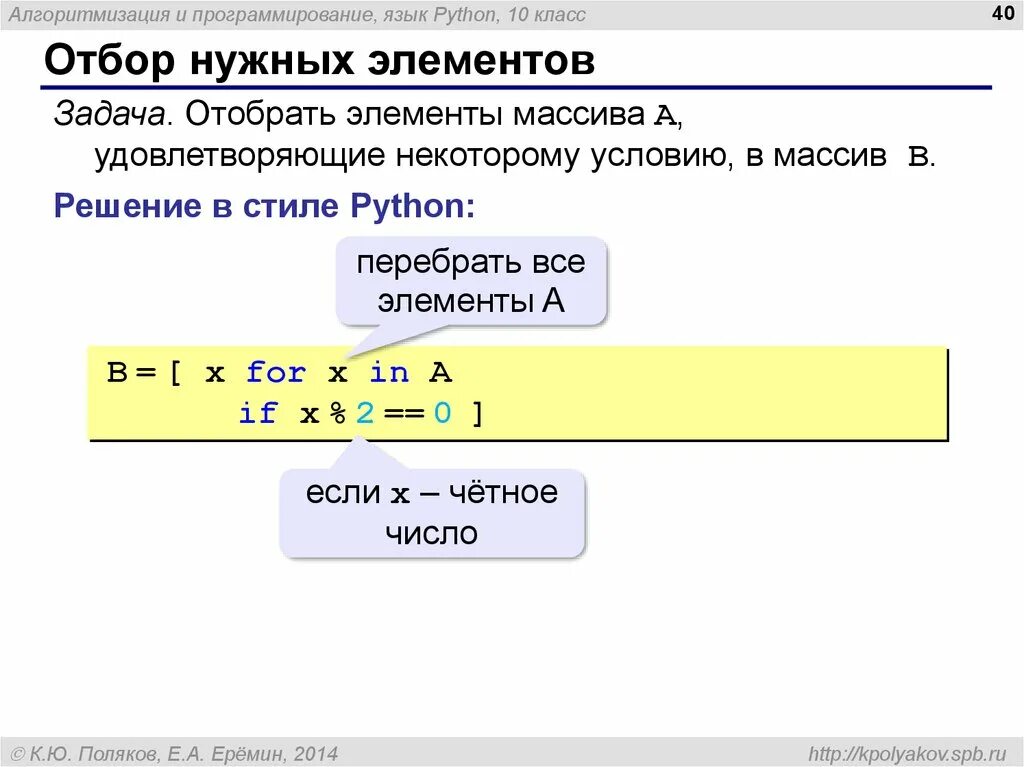 Алгоритмизация и программирование, язык Python, 10 класс

40

Отбор нужных элементов

Задача. Отобрать элементы массива A, удовлетворяющие некоторому условию, в массив B.

Решение в стиле Python:

перебрать все элементы A

B = [ x for x in A
      if x % 2 == 0 ]

если x – чётное число

© К.Ю. Поляков, Е.А. Ерёмин, 2014

http://kpolyakov.spb.ru